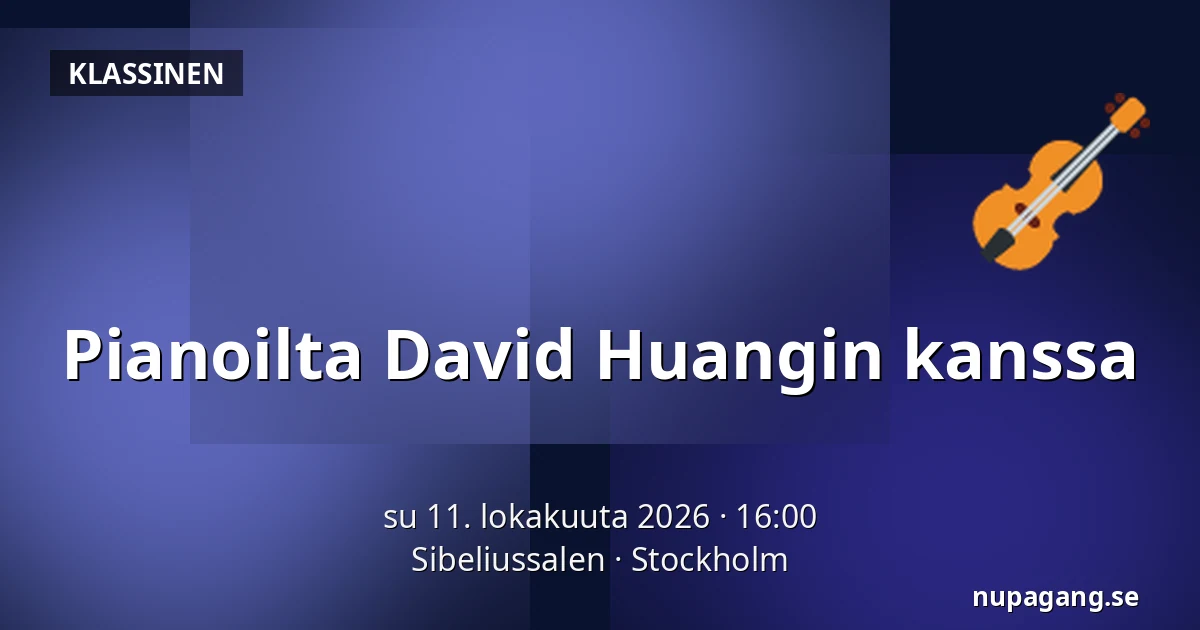 KLASSINEN

Pianoilta David Huangin kanssa

su 11. lokakuuta 2026 · 16:00
Sibeliussalen · Stockholm

nupagang.se